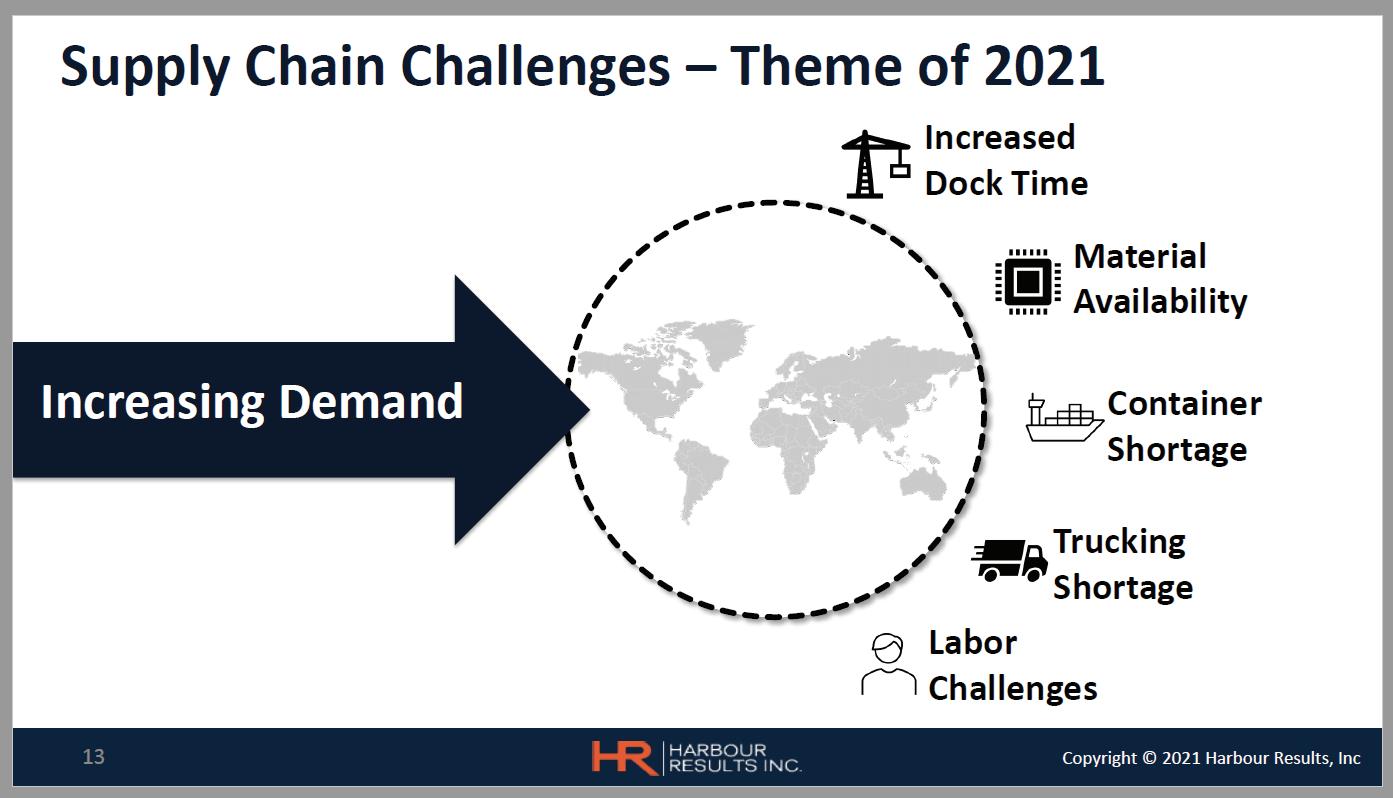 Supply Chain Challenges – Theme of 2021

Increasing Demand

Increased Dock Time

Material Availability

Container Shortage

Trucking Shortage

Labor Challenges

13

HR HARBOUR RESULTS INC.

Copyright © 2021 Harbour Results, Inc